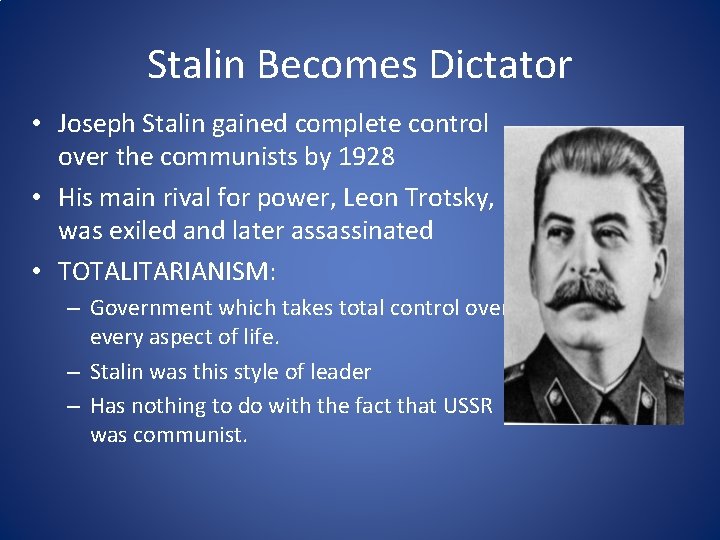 Stalin Becomes Dictator

• Joseph Stalin gained complete control over the communists by 1928

• His main rival for power, Leon Trotsky, was exiled and later assassinated

• TOTALITARIANISM:

– Government which takes total control over every aspect of life.

– Stalin was this style of leader

– Has nothing to do with the fact that USSR was communist.